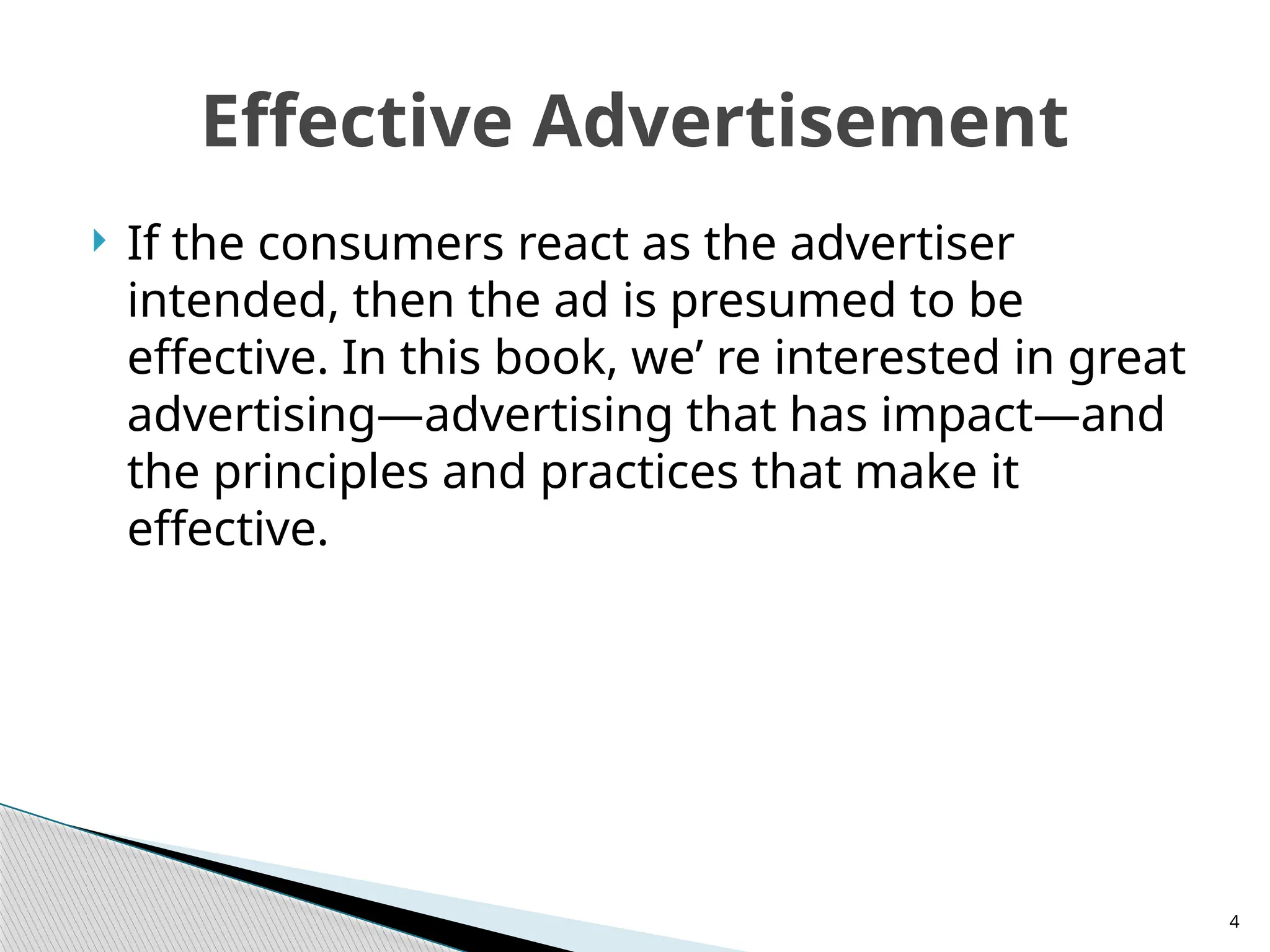 Effective Advertisement

If the consumers react as the advertiser intended, then the ad is presumed to be effective. In this book, we’ re interested in great advertising—advertising that has impact—and the principles and practices that make it effective.

4